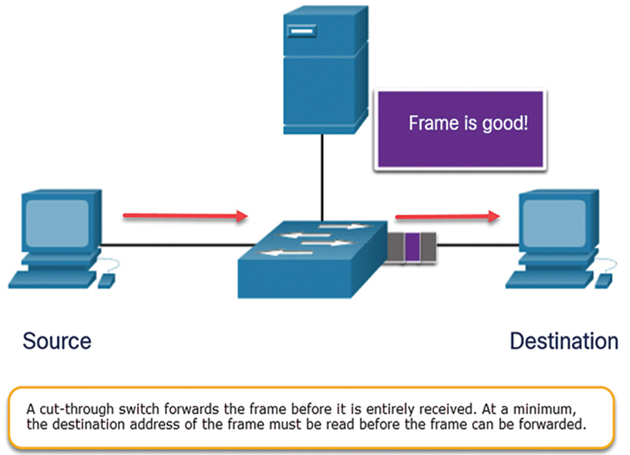 Frame is good!

Source

Destination

A cut-through switch forwards the frame before it is entirely received. At a minimum, the destination address of the frame must be read before the frame can be forwarded.